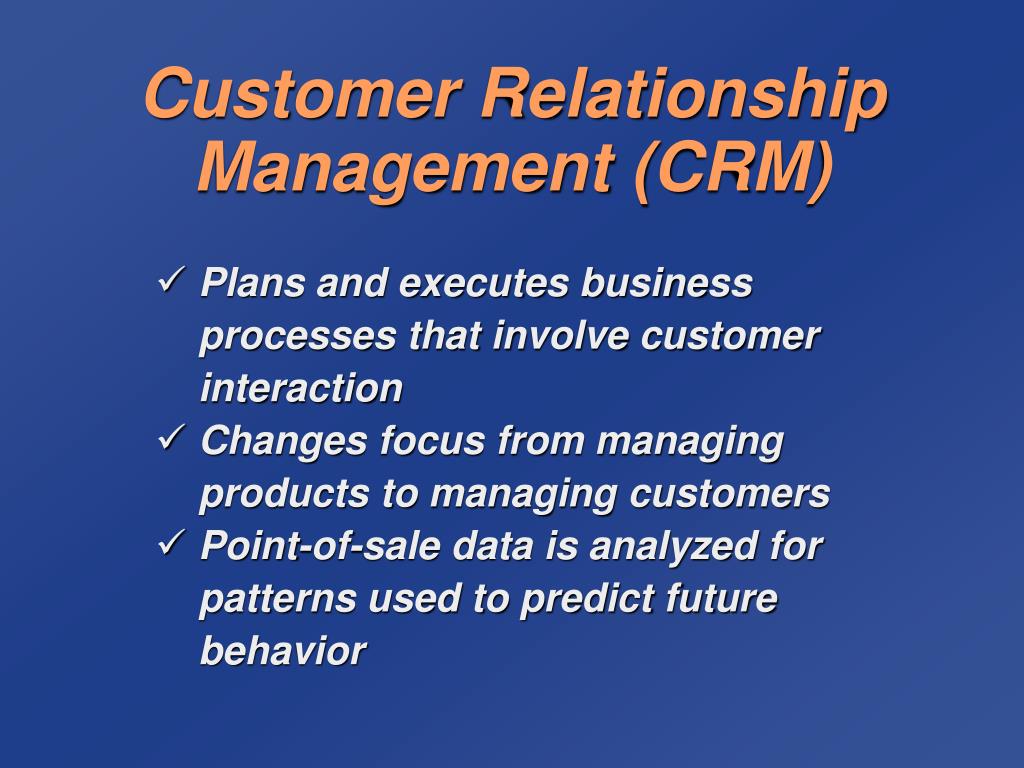 Customer Relationship Management (CRM)

✓ Plans and executes business processes that involve customer interaction
✓ Changes focus from managing products to managing customers
✓ Point-of-sale data is analyzed for patterns used to predict future behavior